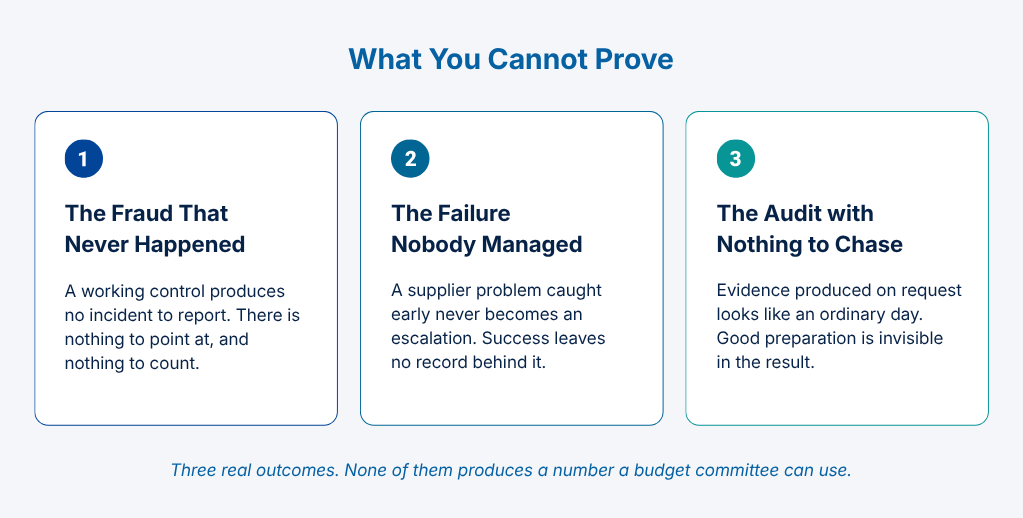 What You Cannot Prove

1

The Fraud That
Never Happened

A working control produces no incident to report. There is nothing to point at, and nothing to count.

2

The Failure
Nobody Managed

A supplier problem caught early never becomes an escalation. Success leaves no record behind it.

3

The Audit with
Nothing to Chase

Evidence produced on request looks like an ordinary day. Good preparation is invisible in the result.

Three real outcomes. None of them produces a number a budget committee can use.